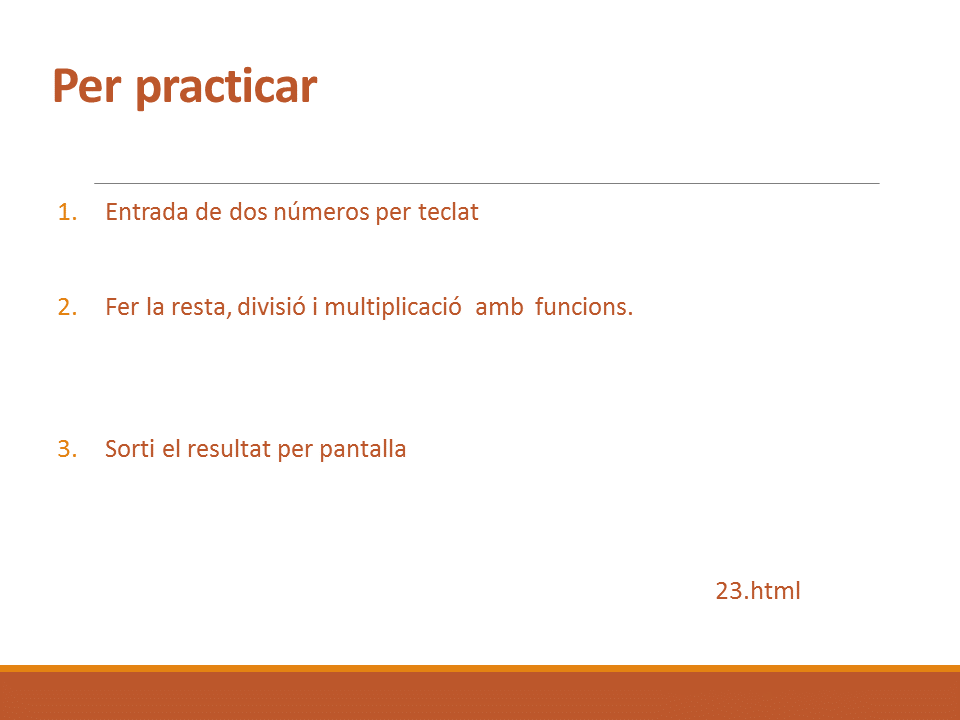 Per practicar

1. Entrada de dos números per teclat

2. Fer la resta, divisió i multiplicació amb funcions.

3. Sorti el resultat per pantalla

23.html